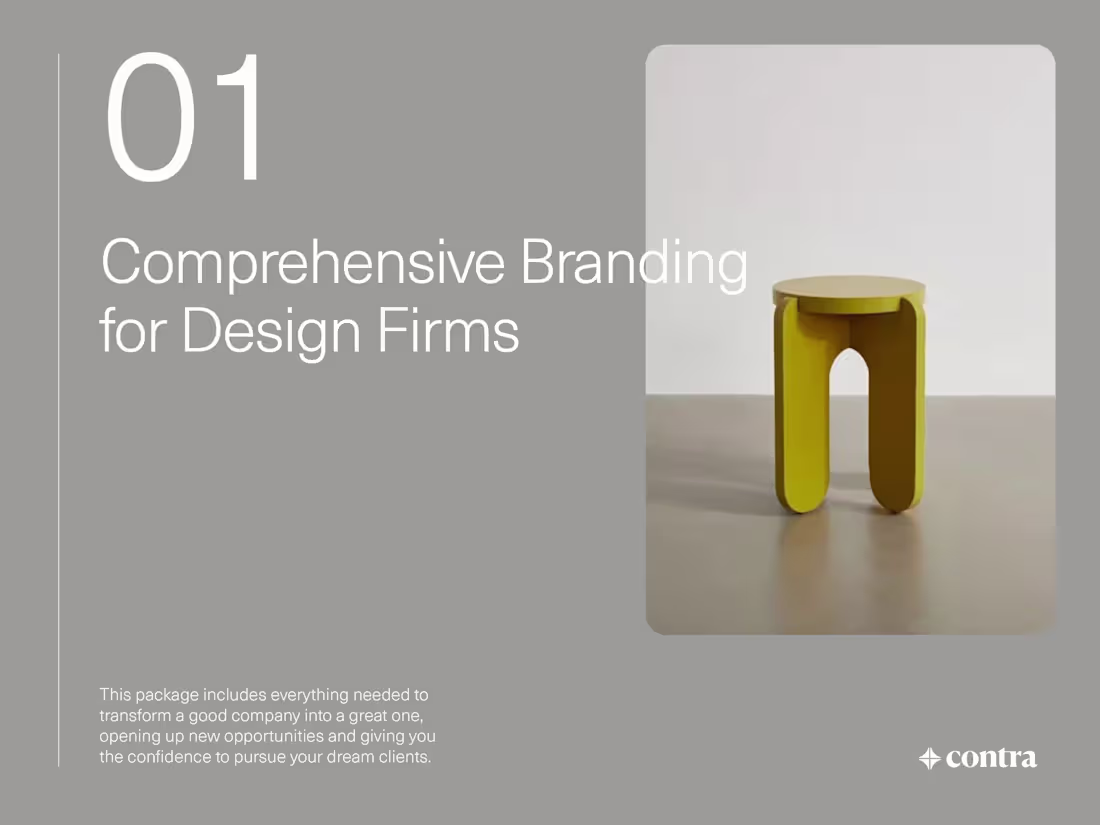 01

Comprehensive Branding for Design Firms

This package includes everything needed to transform a good company into a great one, opening up new opportunities and giving you the confidence to pursue your dream clients.

contra